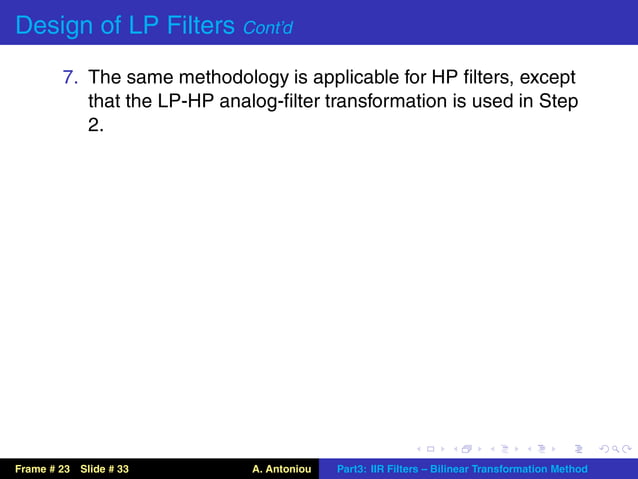 Design of LP Filters Cont'd

7. The same methodology is applicable for HP filters, except that the LP-HP analog-filter transformation is used in Step 2.

Frame # 23 Slide # 33 A. Antoniou Part3: IIR Filters – Bilinear Transformation Method